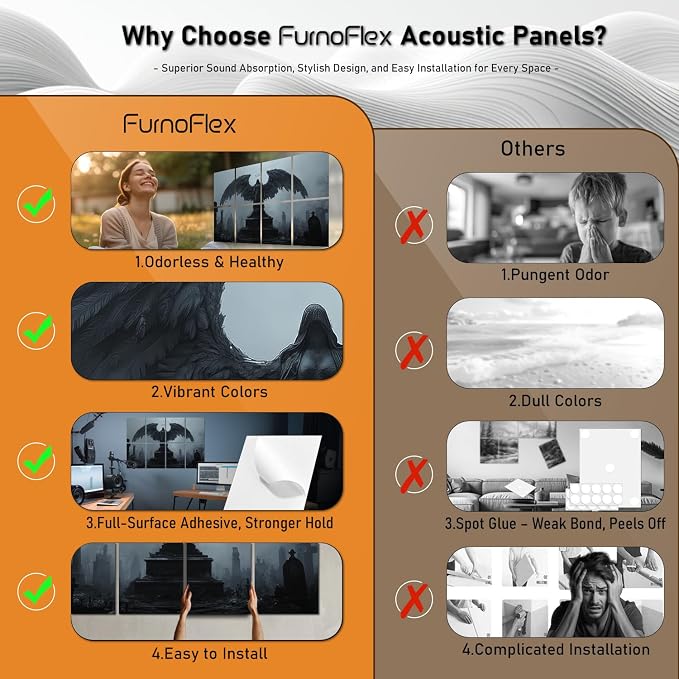 Why Choose FurnoFlex Acoustic Panels?

- Superior Sound Absorption, Stylish Design, and Easy Installation for Every Space -

FurnoFlex

1.Odorless & Healthy

2.Vibrant Colors

3.Full-Surface Adhesive, Stronger Hold

4.Easy to Install

Others

1.Pungent Odor

2.Dull Colors

3.Spot Glue - Weak Bond, Peels Off

4.Complicated Installation